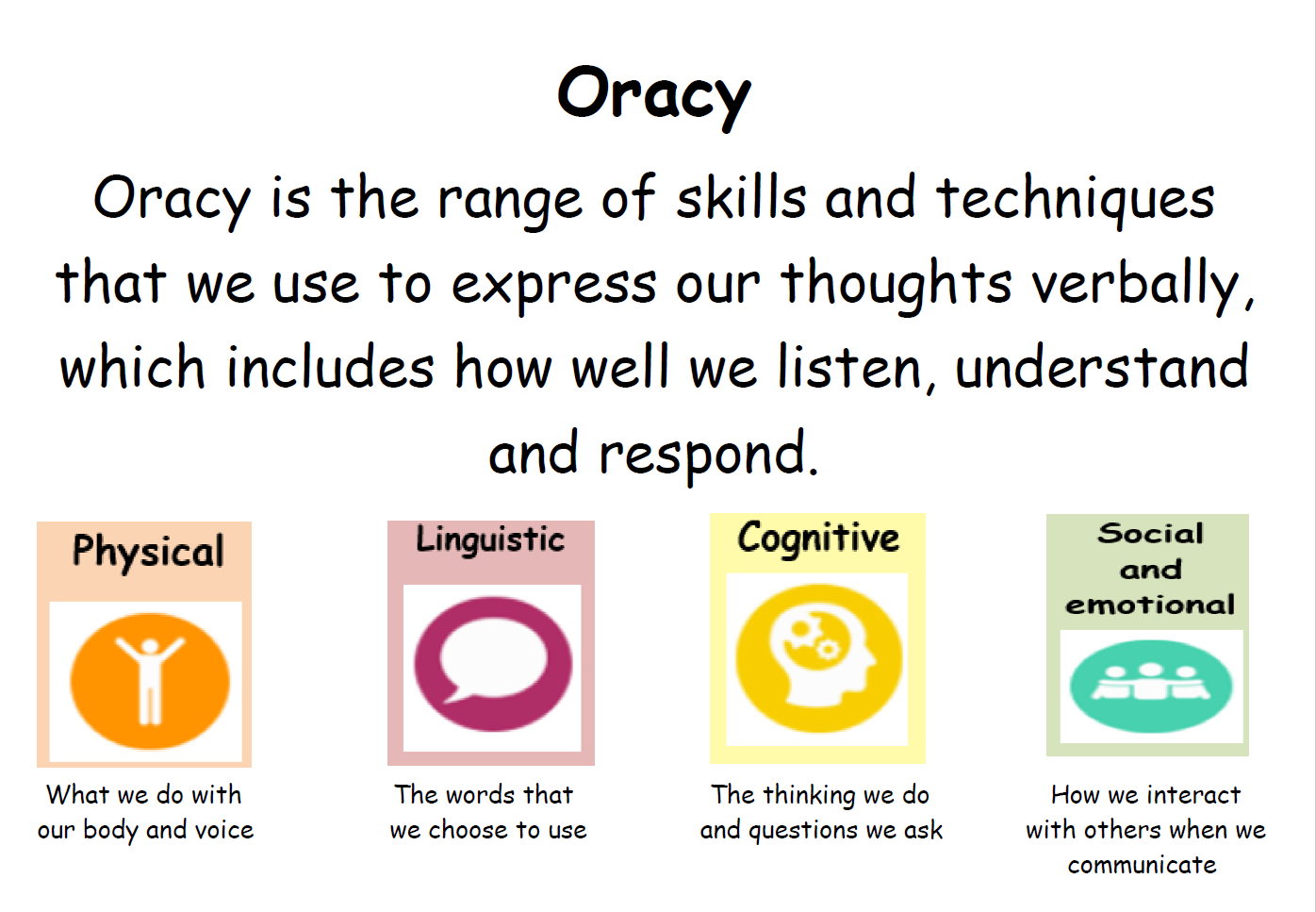 Oracy

Oracy is the range of skills and techniques that we use to express our thoughts verbally, which includes how well we listen, understand and respond.

Physical

What we do with our body and voice

Linguistic

The words that we choose to use

Cognitive

The thinking we do and questions we ask

Social and emotional

How we interact with others when we communicate